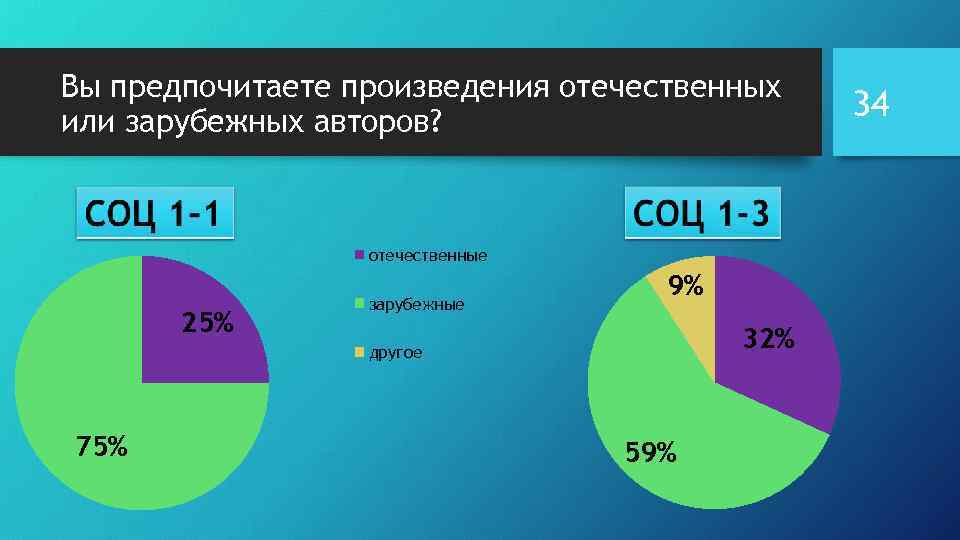 Вы предпочитаете произведения отечественных или зарубежных авторов?

34

СОЦ 1-1

25%

75%

отечественные

зарубежные

другое

СОЦ 1-3

9%

32%

59%